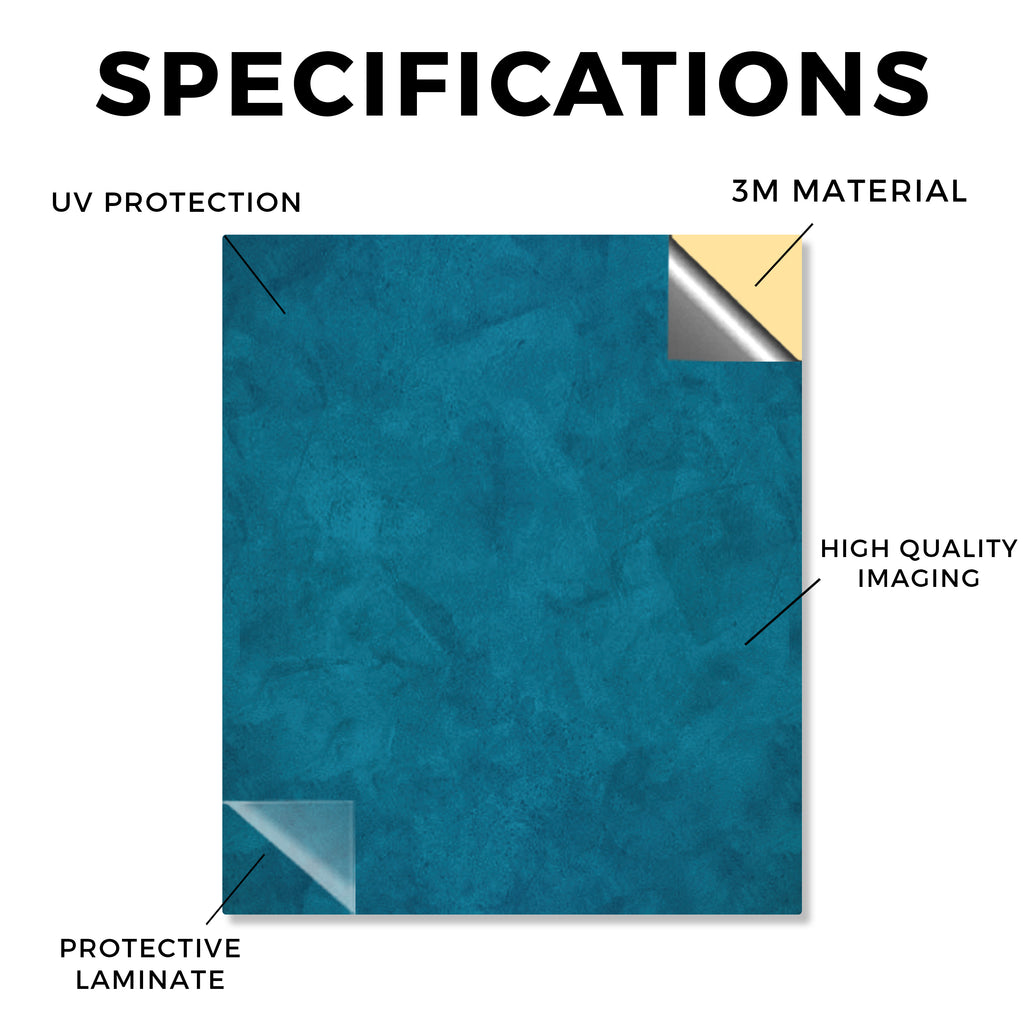 SPECIFICATIONS

UV PROTECTION

3M MATERIAL

HIGH QUALITY IMAGING

PROTECTIVE LAMINATE